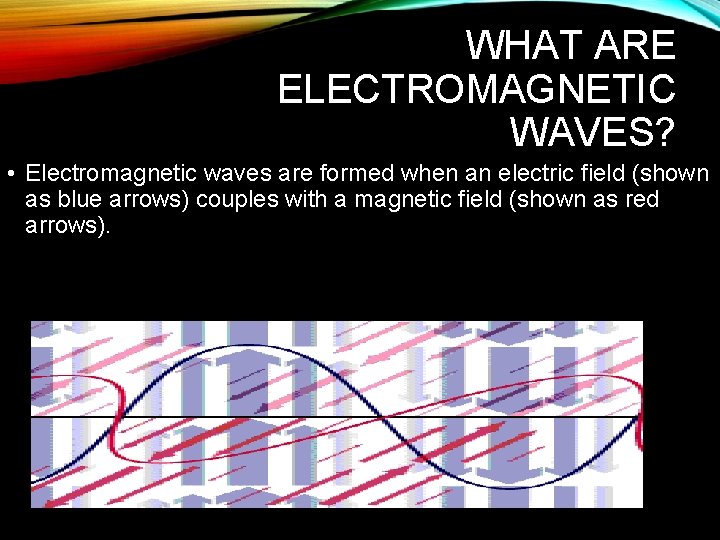 WHAT ARE ELECTROMAGNETIC WAVES?

• Electromagnetic waves are formed when an electric field (shown as blue arrows) couples with a magnetic field (shown as red arrows).